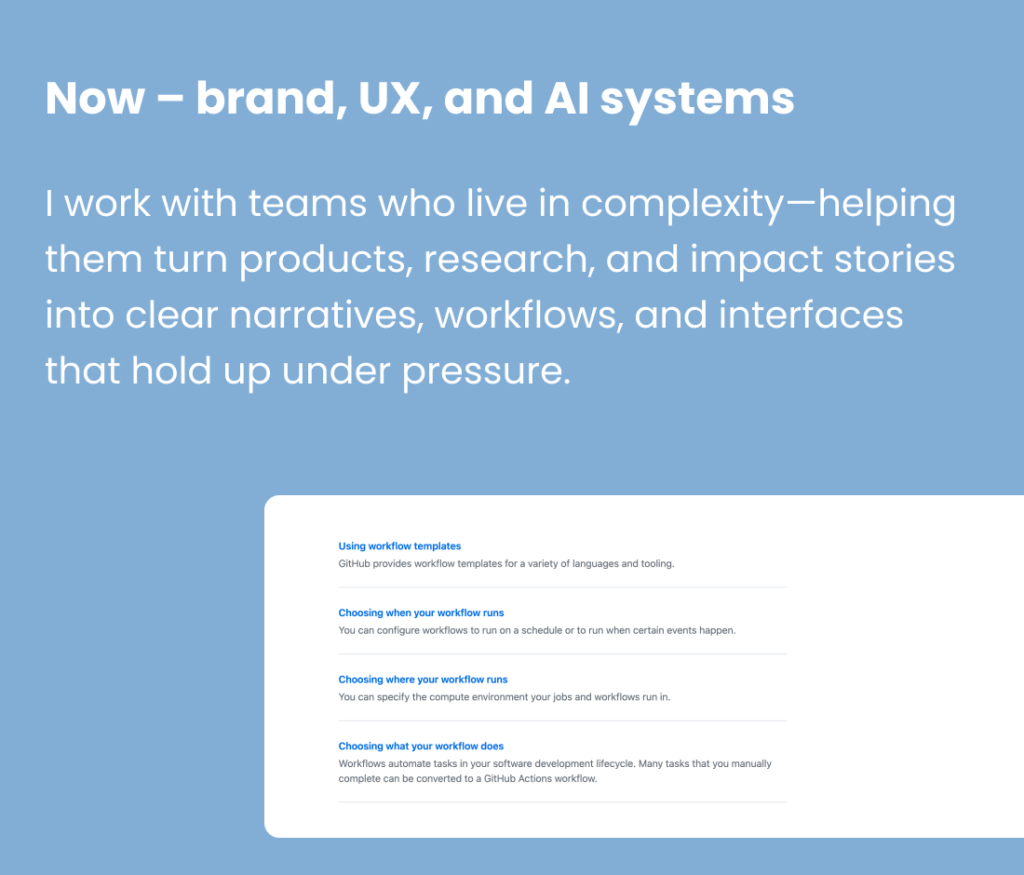 Now – brand, UX, and AI systems

I work with teams who live in complexity—helping them turn products, research, and impact stories into clear narratives, workflows, and interfaces that hold up under pressure.

Using workflow templates
GitHub provides workflow templates for a variety of languages and tooling.

Choosing when your workflow runs
You can configure workflows to run on a schedule or to run when certain events happen.

Choosing where your workflow runs
You can specify the compute environment your jobs and workflows run in.

Choosing what your workflow does
Workflows automate tasks in your software development lifecycle. Many tasks that you manually complete can be converted to a GitHub Actions workflow.